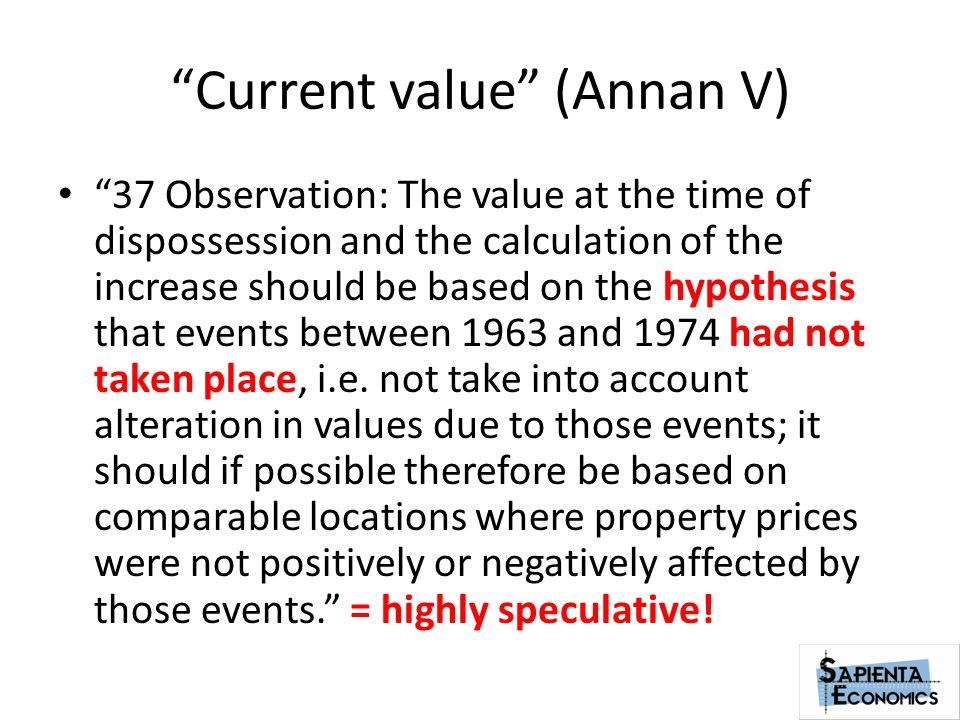 “Current value” (Annan V)

• “37 Observation: The value at the time of dispossession and the calculation of the increase should be based on the hypothesis that events between 1963 and 1974 had not taken place, i.e. not take into account alteration in values due to those events; it should if possible therefore be based on comparable locations where property prices were not positively or negatively affected by those events.” = highly speculative!

SAPIENTA ECONOMICS